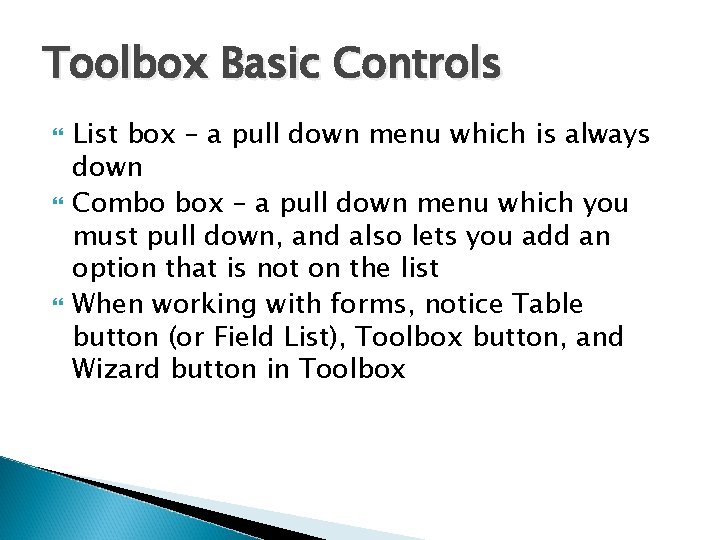 Toolbox Basic Controls

List box – a pull down menu which is always down

Combo box – a pull down menu which you must pull down, and also lets you add an option that is not on the list

When working with forms, notice Table button (or Field List), Toolbox button, and Wizard button in Toolbox